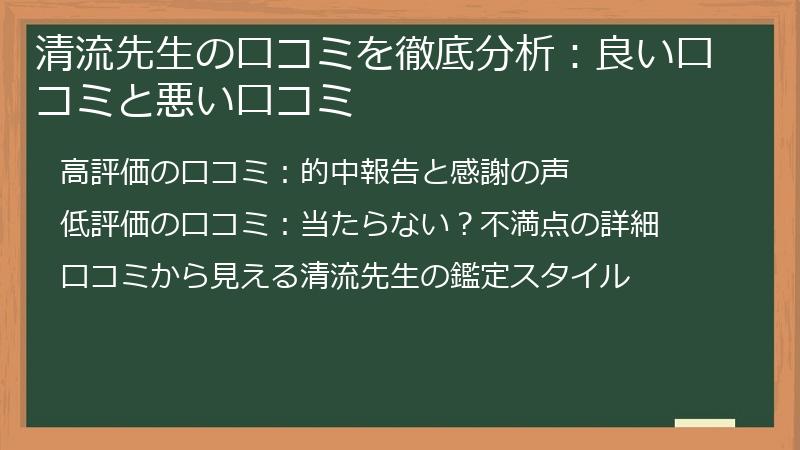 清流先生の口コミを徹底分析：良い口コミと悪い口コミ

高評価の口コミ：的中報告と感謝の声

低評価の口コミ：当たらない？不満点の詳細

口コミから見える清流先生の鑑定スタイル